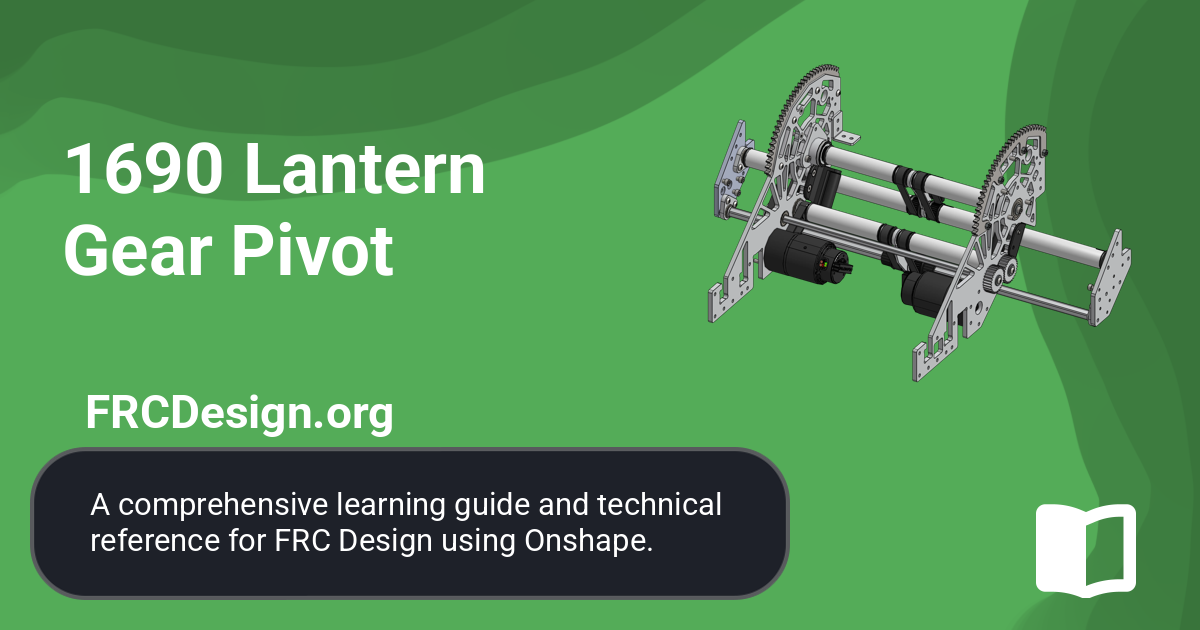 1690 Lantern Gear Pivot

FRCDesign.org

A comprehensive learning guide and technical reference for FRC Design using Onshape.